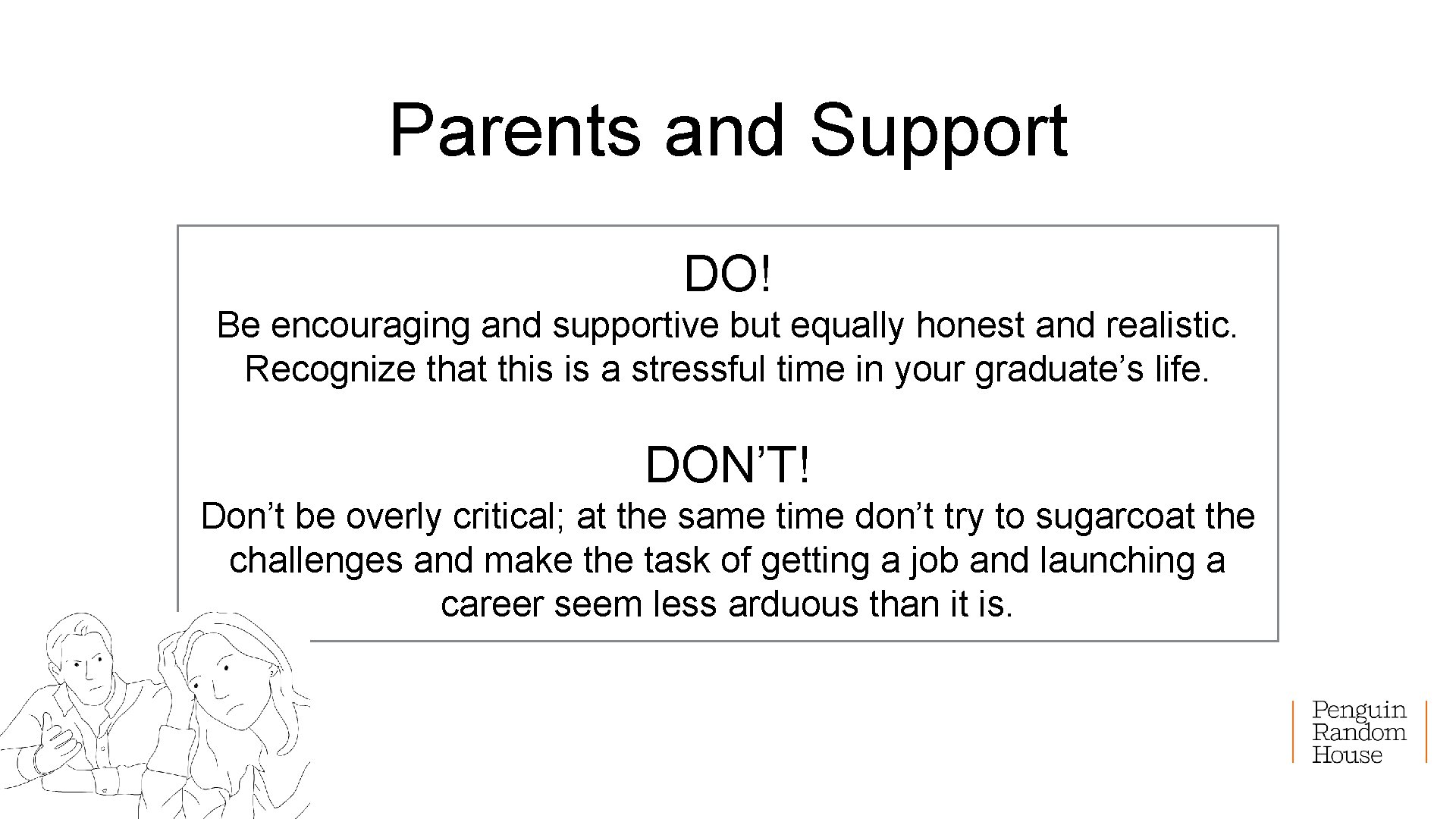 Parents and Support

DO!

Be encouraging and supportive but equally honest and realistic. Recognize that this is a stressful time in your graduate’s life.

DON’T!

Don’t be overly critical; at the same time don’t try to sugarcoat the challenges and make the task of getting a job and launching a career seem less arduous than it is.

Penguin Random House